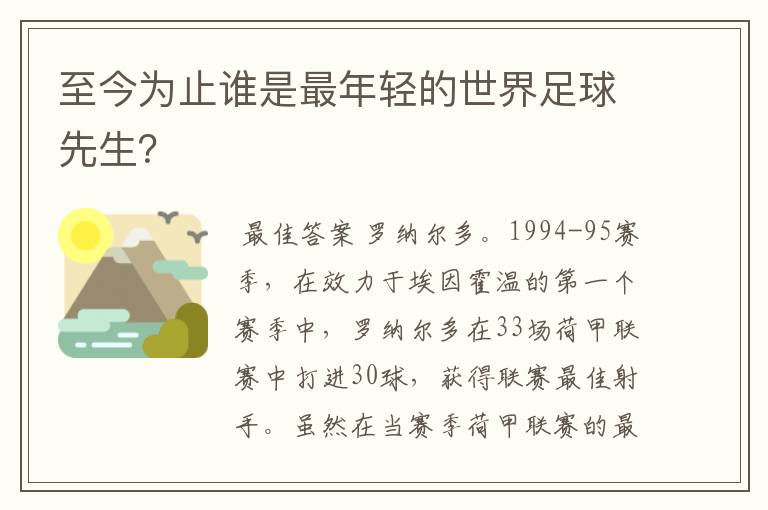 至今为止谁是最年轻的世界足球先生?

最佳答案 罗纳尔多。1994-95赛季，在效力于埃因霍温的第一个赛季中，罗纳尔多在33场荷甲联赛中打进30球，获得联赛最佳射手。虽然在当赛季荷甲联赛的最